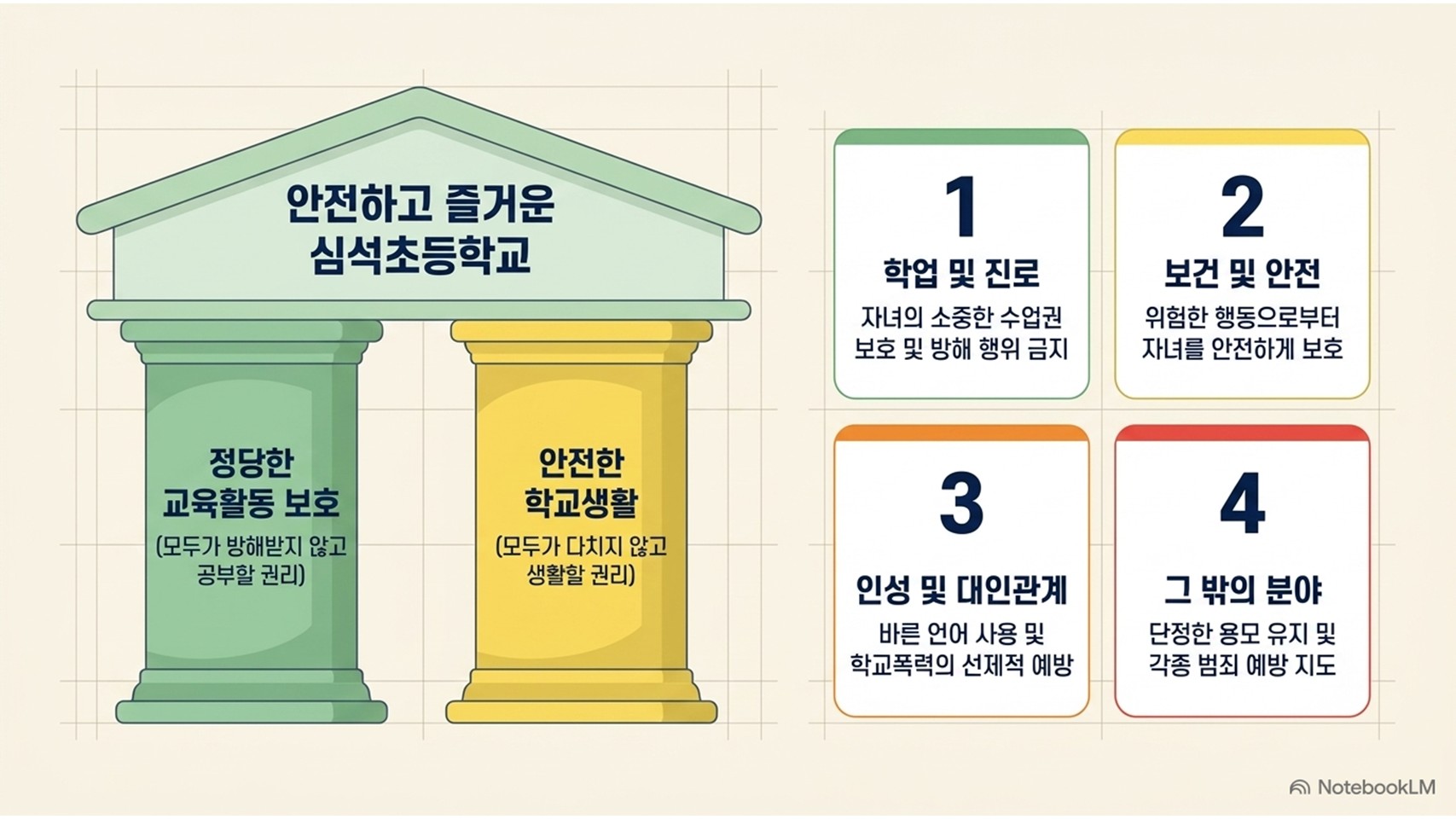 안전하고 즐거운
심석초등학교

정당한
교육활동 보호
(모두가 방해받지 않고
공부할 권리)

안전한
학교생활
(모두가 다치지 않고
생활할 권리)

1
학업 및 진로
자녀의 소중한 수업권
보호 및 방해 행위 금지

2
보건 및 안전
위험한 행동으로부터
자녀를 안전하게 보호

3
인성 및 대인관계
바른 언어 사용 및
학교폭력의 선제적 예방

4
그 밖의 분야
단정한 용모 유지 및
각종 범죄 예방 지도

NotebookLM